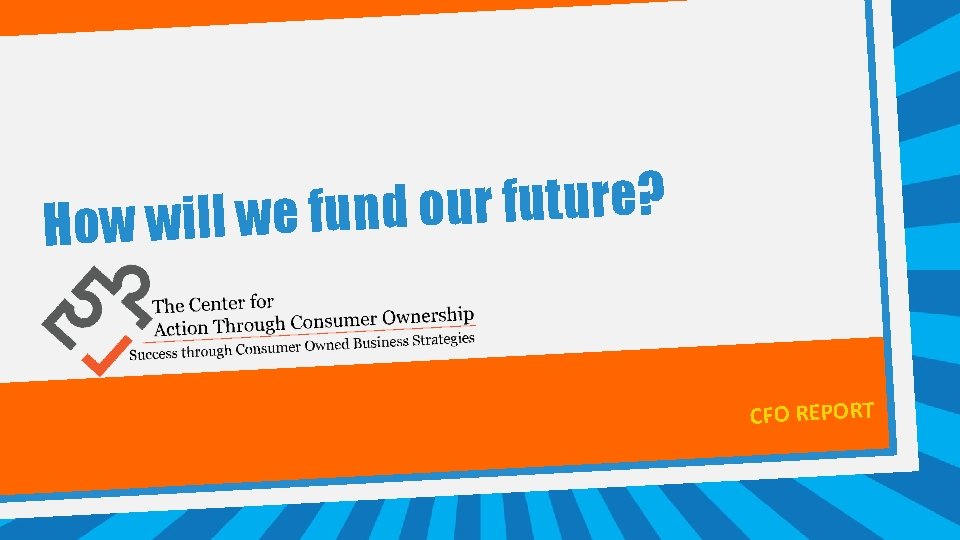 How will we fund our future?

The Center for
Action Through Consumer Ownership
Success through Consumer Owned Business Strategies

CFO REPORT